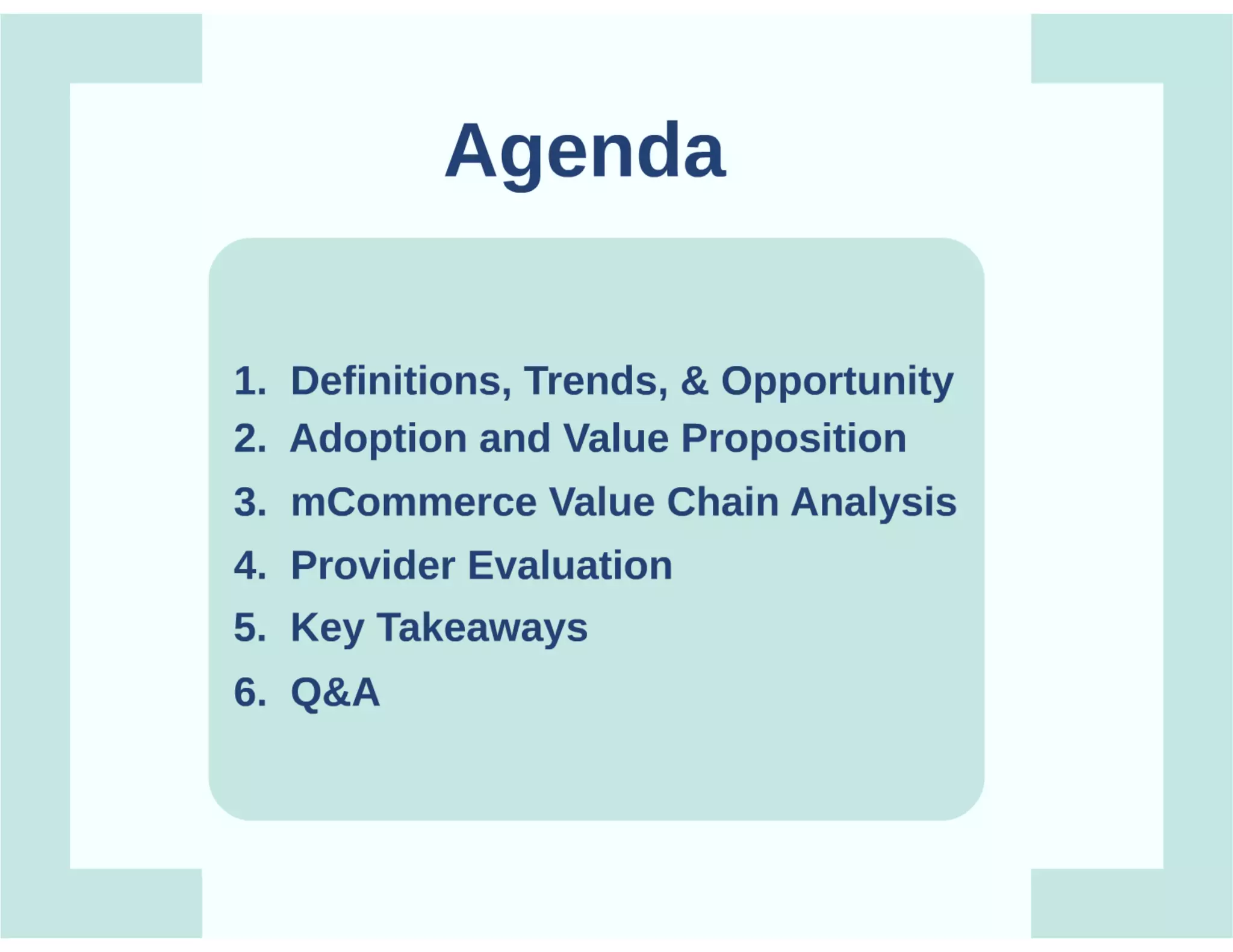 Agenda

1. Definitions, Trends, & Opportunity
2. Adoption and Value Proposition
3. mCommerce Value Chain Analysis
4. Provider Evaluation
5. Key Takeaways
6. Q&A